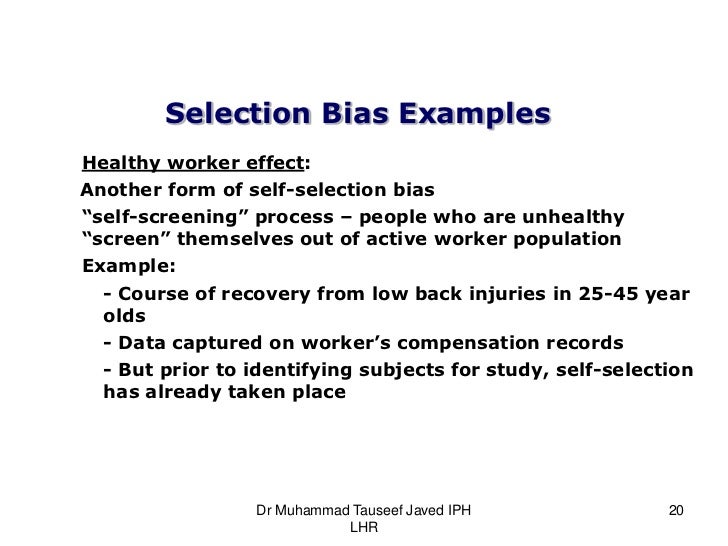 Selection Bias Examples

Healthy worker effect:

Another form of self-selection bias

“self-screening” process – people who are unhealthy “screen” themselves out of active worker population

Example:

- Course of recovery from low back injuries in 25-45 year olds

- Data captured on worker’s compensation records

- But prior to identifying subjects for study, self-selection has already taken place

Dr Muhammad Tauseef Javed IPH LHR

20